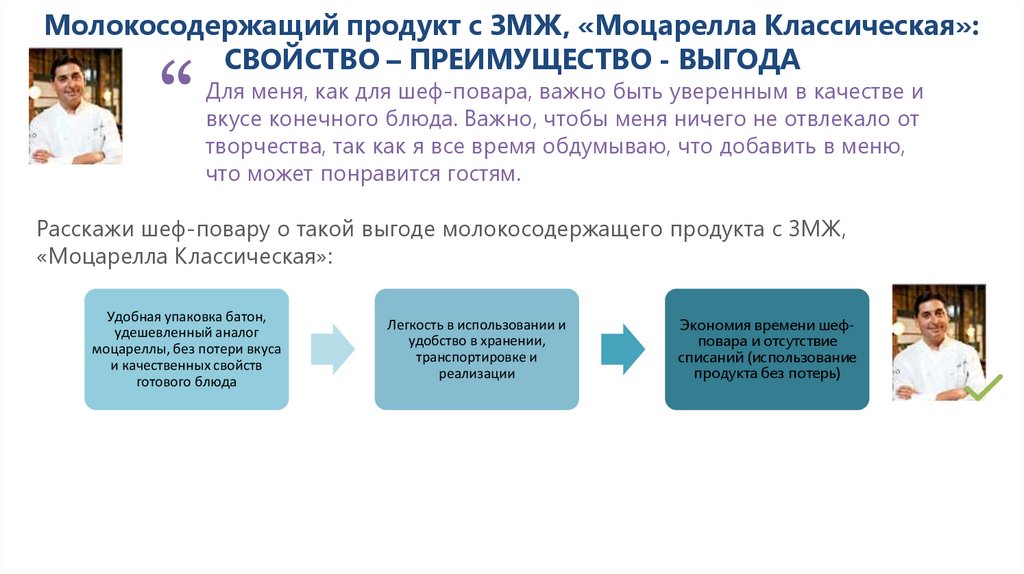 Молокосодержащий продукт с ЗМЖ, «Моцарелла Классическая»: СВОЙСТВО – ПРЕИМУЩЕСТВО - ВЫГОДА

“ Для меня, как для шеф-повара, важно быть уверенным в качестве и вкусе конечного блюда. Важно, чтобы меня ничего не отвлекало от творчества, так как я все время обдумываю, что добавить в меню, что может понравится гостям.

Расскажи шеф-повару о такой выгоде молокосодержащего продукта с ЗМЖ, «Моцарелла Классическая»:

Удобная упаковка батон, удешевленный аналог моцареллы, без потери вкуса и качественных свойств готового блюда

Легкость в использовании и удобство в хранении, транспортировке и реализации

Экономия времени шеф-повара и отсутствие списаний (использование продукта без потерь)